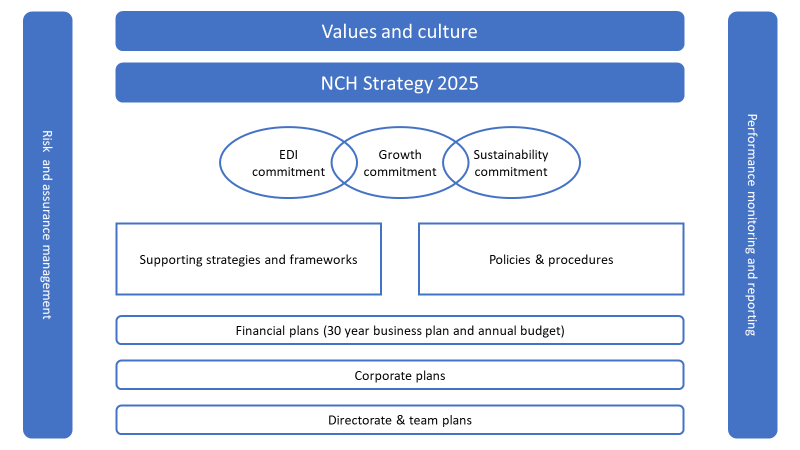 Risk and assurance management

Values and culture

NCH Strategy 2025

EDI commitment

Growth commitment

Sustainability commitment

Supporting strategies and frameworks

Policies & procedures

Financial plans (30 year business plan and annual budget)

Corporate plans

Directorate & team plans

Performance monitoring and reporting